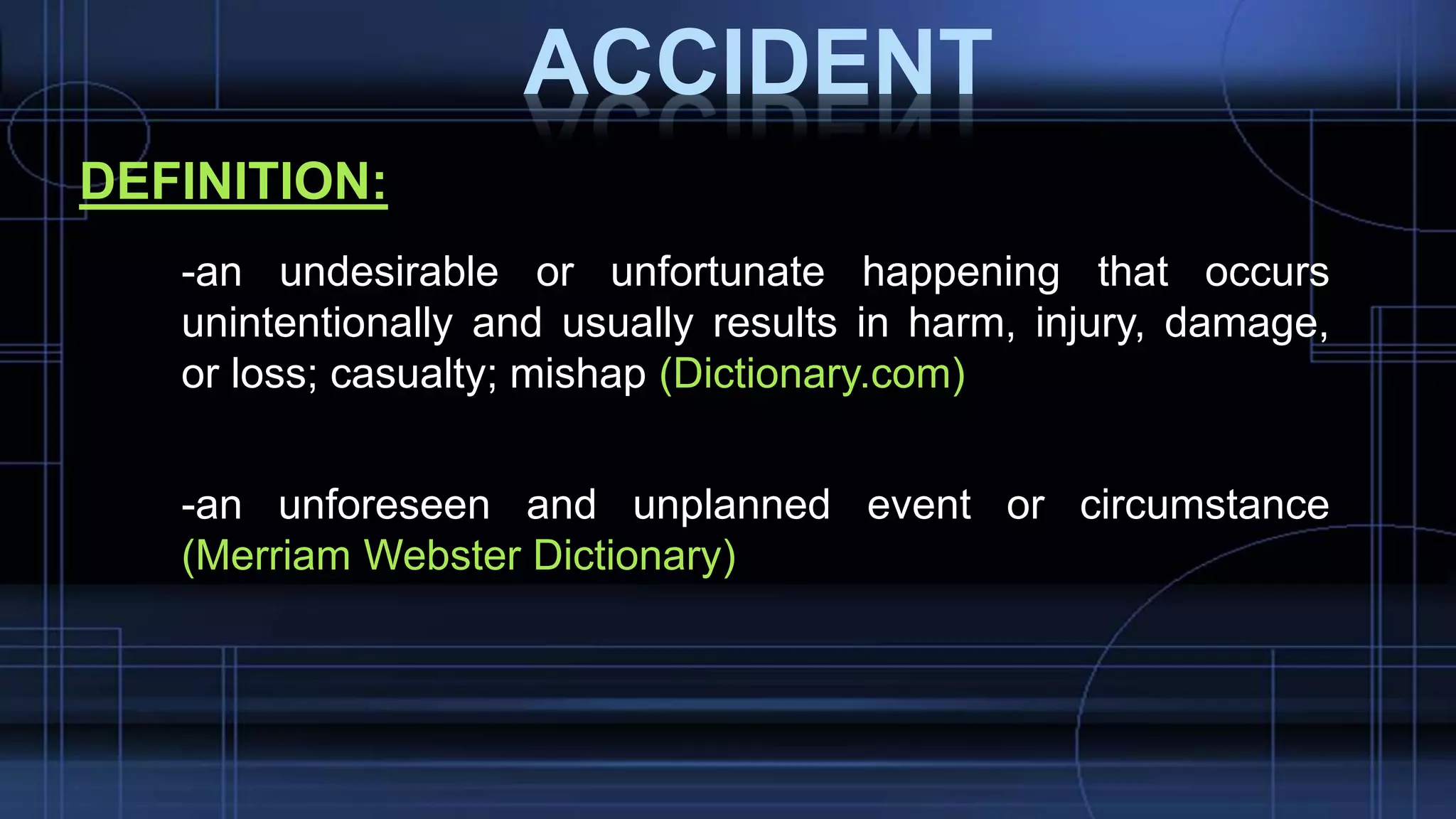 ACCIDENT

DEFINITION:

-an undesirable or unfortunate happening that occurs unintentionally and usually results in harm, injury, damage, or loss; casualty; mishap (Dictionary.com)

-an unforeseen and unplanned event or circumstance (Merriam Webster Dictionary)